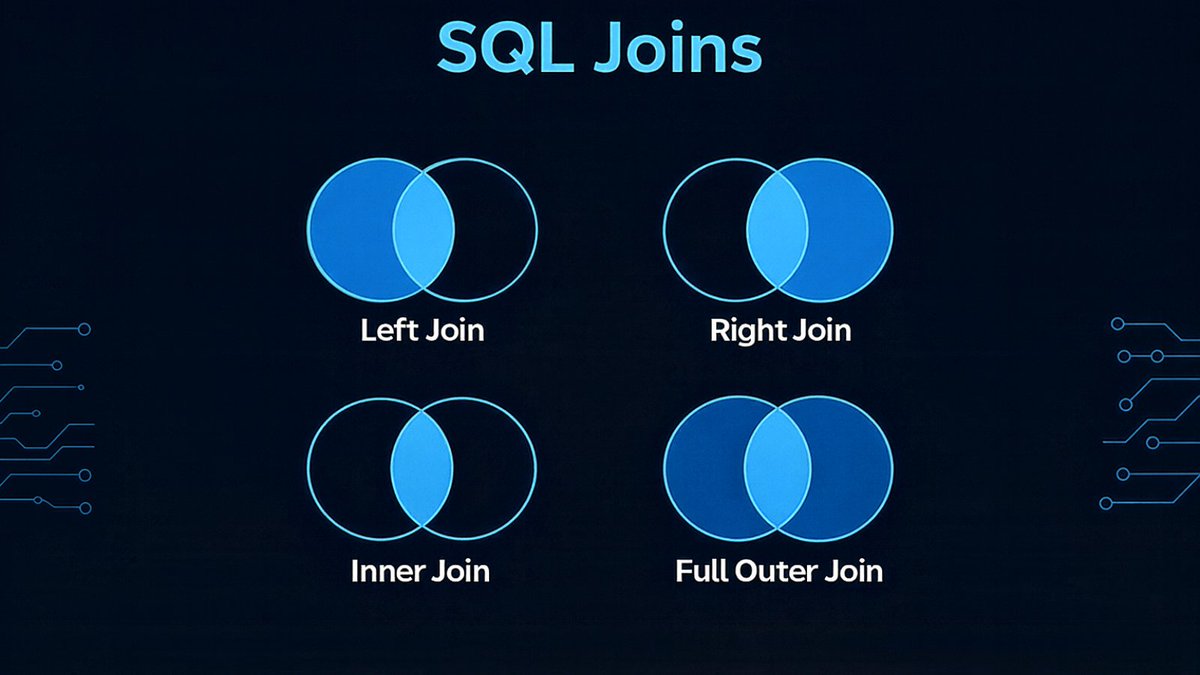 SQL Joins

Left Join

Right Join

Inner Join

Full Outer Join